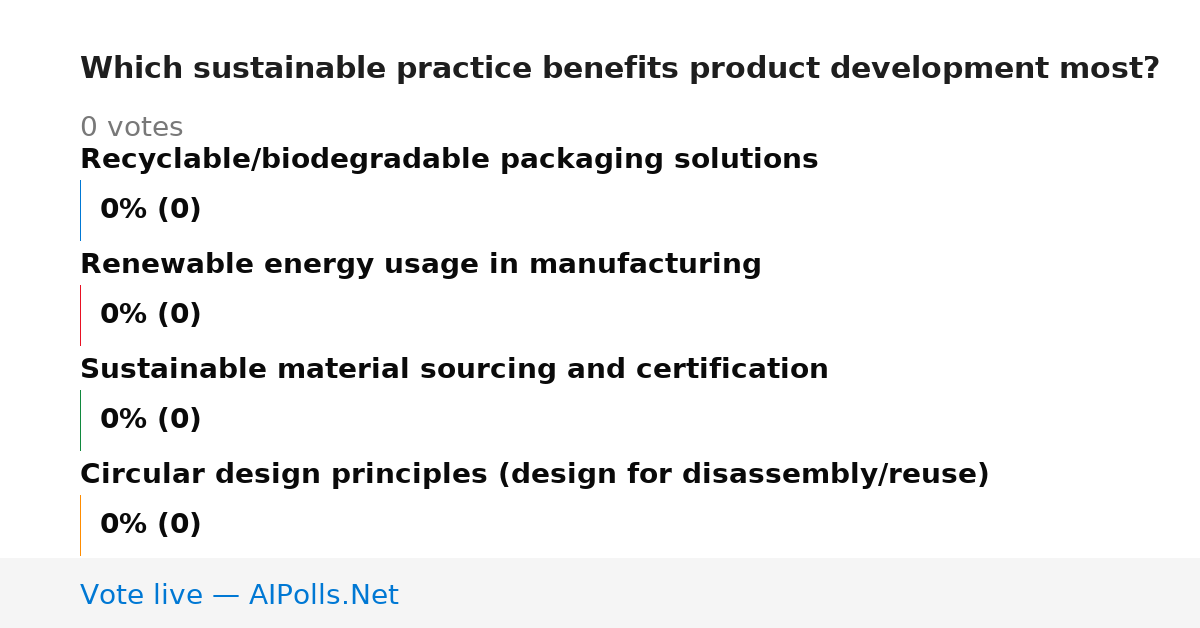 Which sustainable practice benefits product development most?

0 votes

Recyclable/biodegradable packaging solutions

0% (0)

Renewable energy usage in manufacturing

0% (0)

Sustainable material sourcing and certification

0% (0)

Circular design principles (design for disassembly/reuse)

0% (0)

Vote live — AIPolls.Net